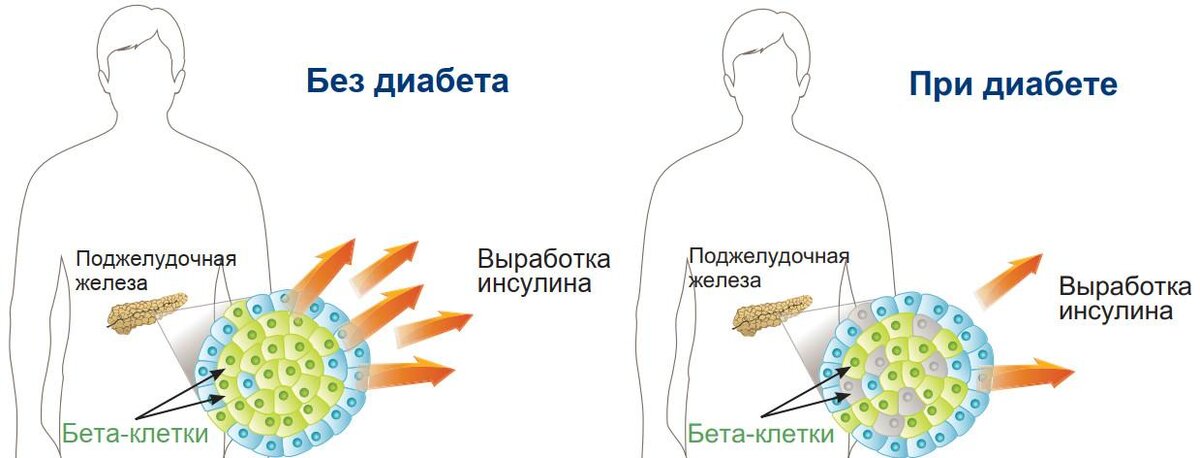 Без диабета

Поджелудочная железа

Выработка инсулина

Бета-клетки

При диабете

Поджелудочная железа

Выработка инсулина

Бета-клетки